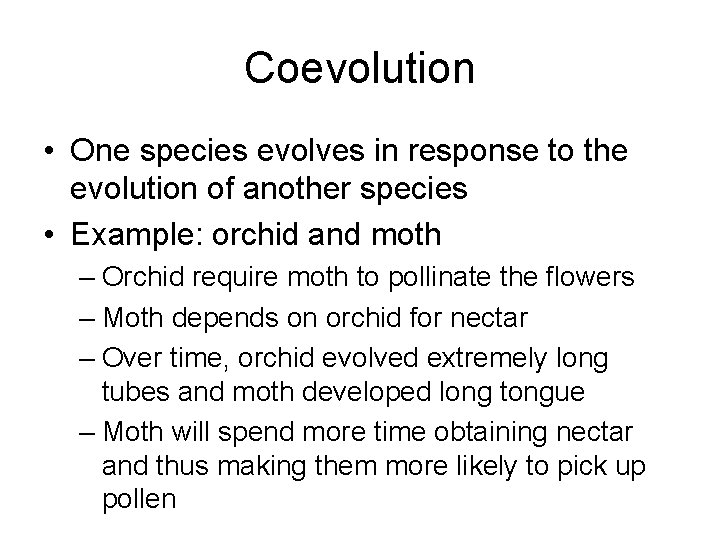 Coevolution

• One species evolves in response to the evolution of another species
• Example: orchid and moth
– Orchid require moth to pollinate the flowers
– Moth depends on orchid for nectar
– Over time, orchid evolved extremely long tubes and moth developed long tongue
– Moth will spend more time obtaining nectar and thus making them more likely to pick up pollen